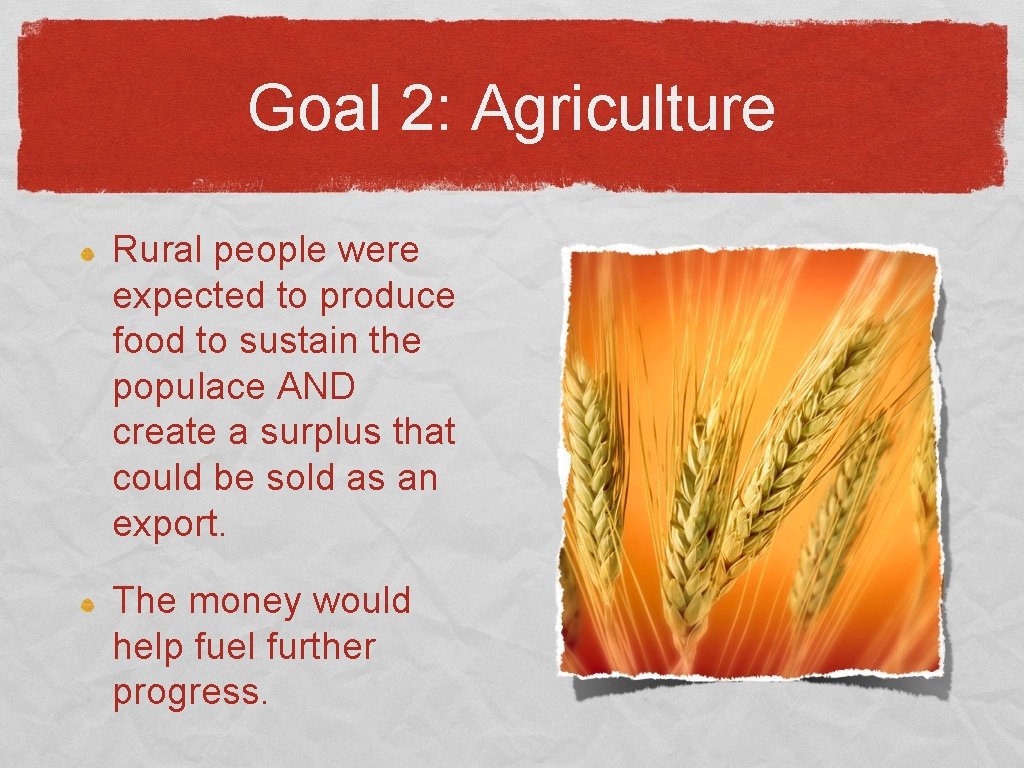 Goal 2: Agriculture

Rural people were expected to produce food to sustain the populace AND create a surplus that could be sold as an export.

The money would help fuel further progress.